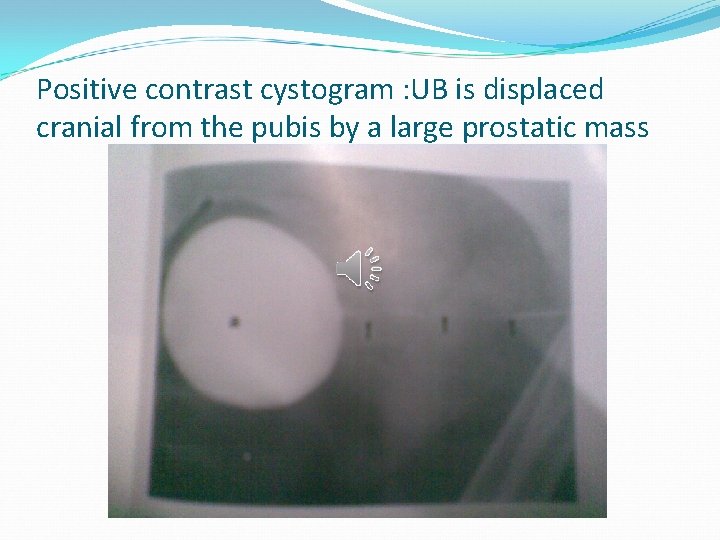 Positive contrast cystogram :UB is displaced cranial from the pubis by a large prostatic mass